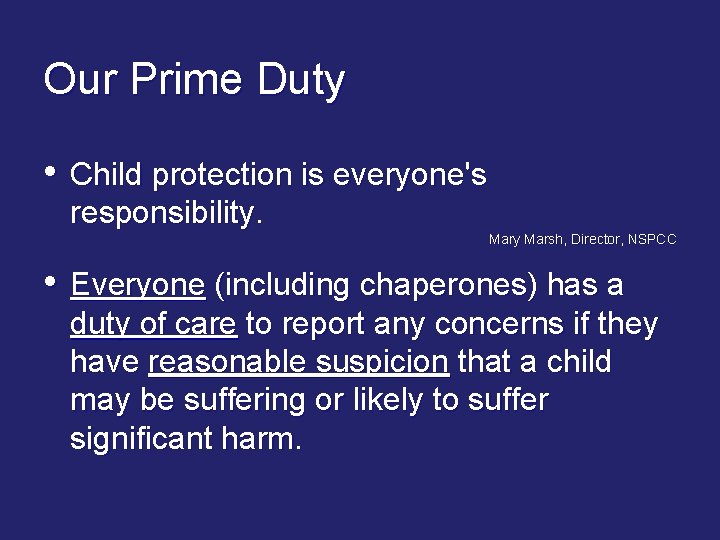 Our Prime Duty

• Child protection is everyone's responsibility.

Mary Marsh, Director, NSPCC

• Everyone (including chaperones) has a duty of care to report any concerns if they have reasonable suspicion that a child may be suffering or likely to suffer significant harm.